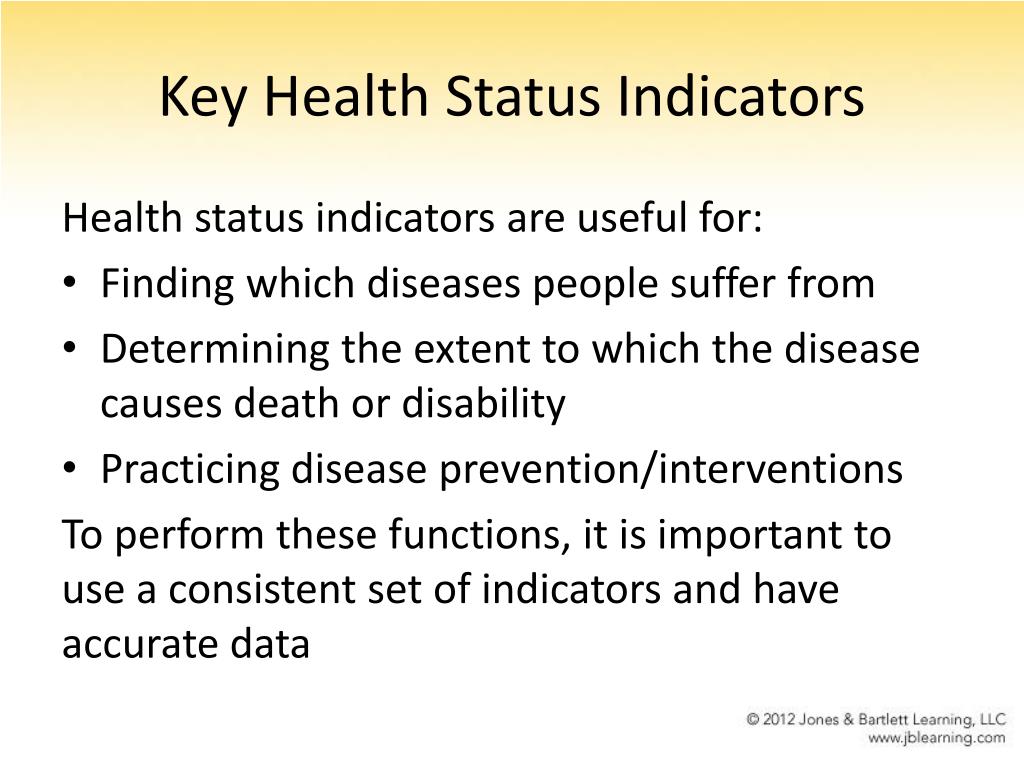 Key Health Status Indicators

Health status indicators are useful for:

• Finding which diseases people suffer from
• Determining the extent to which the disease causes death or disability
• Practicing disease prevention/interventions

To perform these functions, it is important to use a consistent set of indicators and have accurate data

© 2012 Jones & Bartlett Learning, LLC
www.jblearning.com